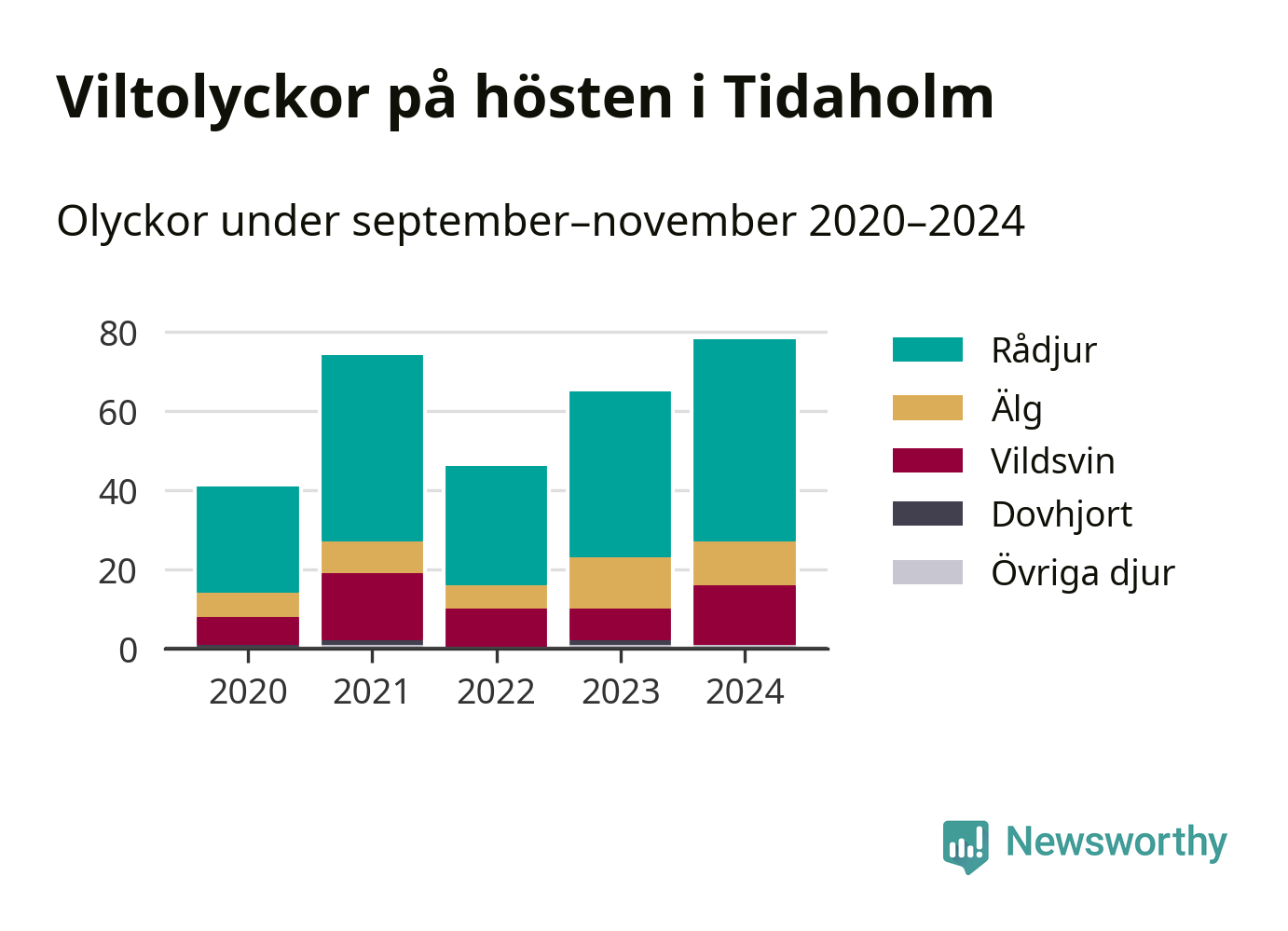 Viltolyckor på hösten i Tidaholm

Olyckor under september–november 2020–2024

80
60
40
20
0

2020 2021 2022 2023 2024

Rådjur
Älg
Vildsvin
Dovhjort
Övriga djur

Newsworthy